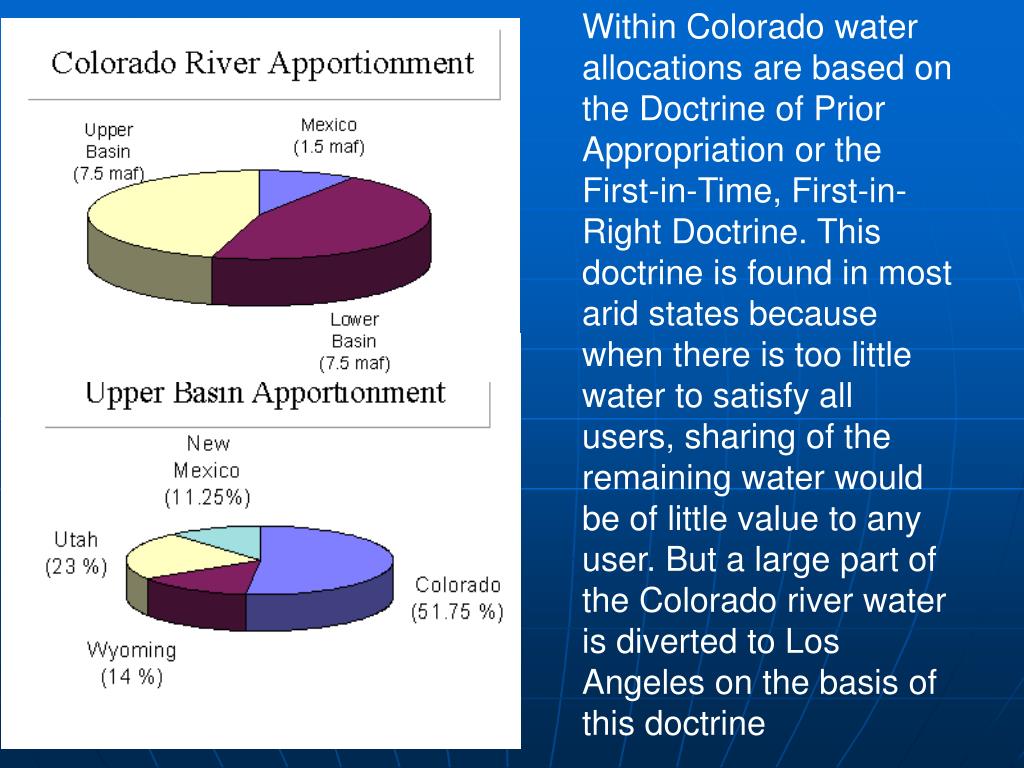 Colorado River Apportionment

Upper Basin (7.5 maf)

Mexico (1.5 maf)

Lower Basin (7.5 maf)

Upper Basin Apportionment

New Mexico (11.25%)

Utah (23 %)

Colorado (51.75 %)

Wyoming (14 %)

Within Colorado water allocations are based on the Doctrine of Prior Appropriation or the First-in-Time, First-in-Right Doctrine. This doctrine is found in most arid states because when there is too little water to satisfy all users, sharing of the remaining water would be of little value to any user. But a large part of the Colorado river water is diverted to Los Angeles on the basis of this doctrine